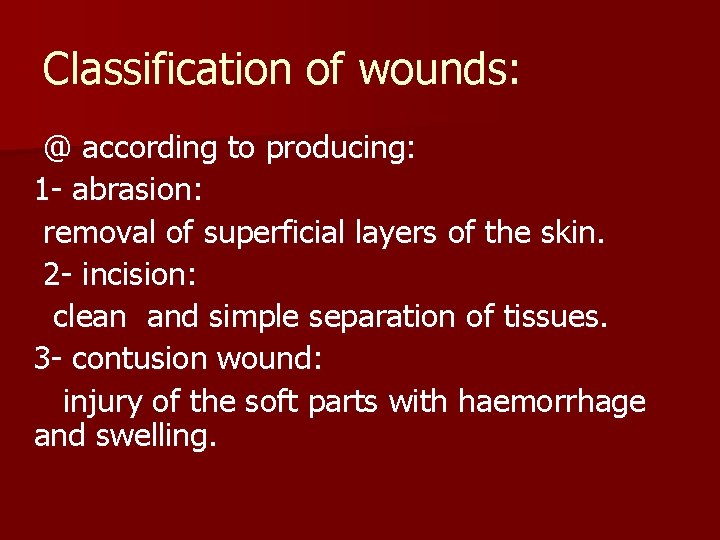 Classification of wounds:

@ according to producing:

1- abrasion:

removal of superficial layers of the skin.

2- incision:

clean and simple separation of tissues.

3- contusion wound:

injury of the soft parts with haemorrhage and swelling.